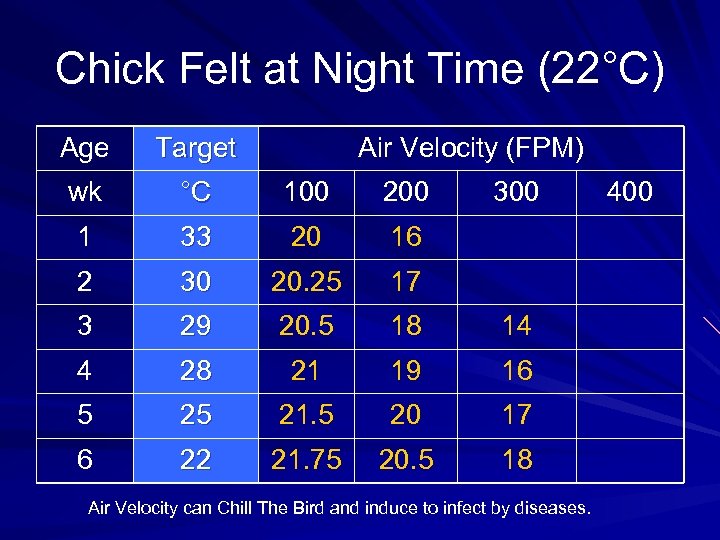 Chick Felt at Night Time (22°C)

| Age | Target | Air Velocity (FPM) | | | |
|---|---|---|---|---|---|
| wk | °C | 100 | 200 | 300 | 400 |
| 1 | 33 | 20 | 16 | | |
| 2 | 30 | 20.25 | 17 | | |
| 3 | 29 | 20.5 | 18 | 14 | |
| 4 | 28 | 21 | 19 | 16 | |
| 5 | 25 | 21.5 | 20 | 17 | |
| 6 | 22 | 21.75 | 20.5 | 18 | |

Air Velocity can Chill The Bird and induce to infect by diseases.